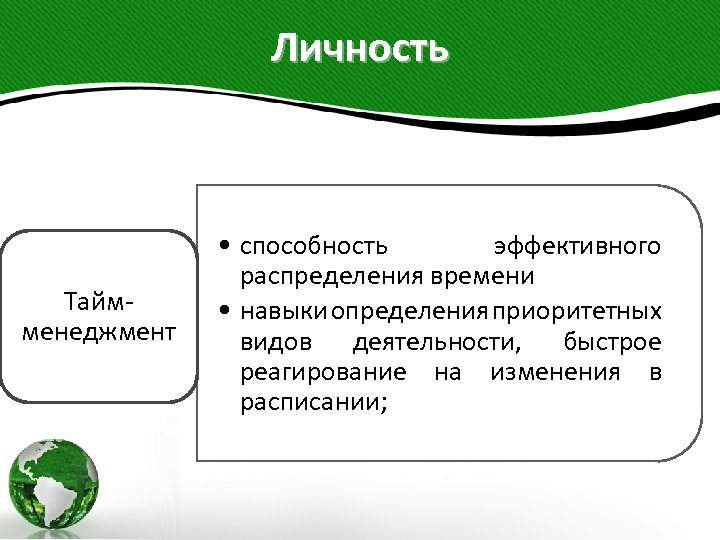 Личность

Тайм-менеджмент

• способность эффективного распределения времени
• навыки определения приоритетных видов деятельности, быстрое реагирование на изменения в расписании;